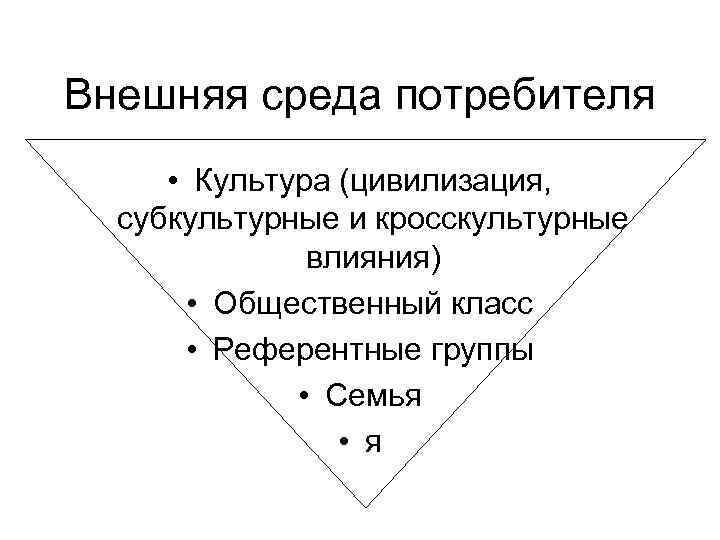 Внешняя среда потребителя

• Культура (цивилизация, субкультурные и кросскультурные влияния)
• Общественный класс
• Референтные группы
• Семья
• я